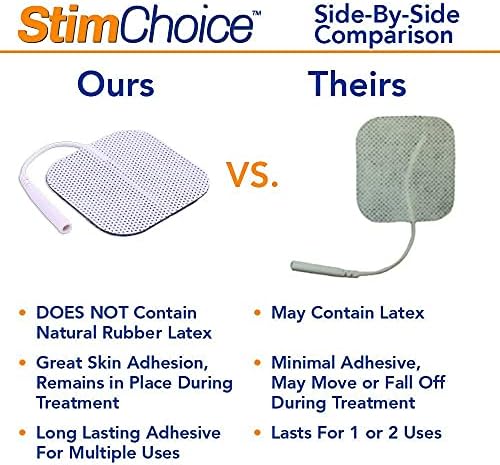 StimChoice™

Side-By-Side Comparison

Ours

VS.

Theirs

• DOES NOT Contain Natural Rubber Latex

• Great Skin Adhesion, Remains in Place During Treatment

• Long Lasting Adhesive For Multiple Uses

• May Contain Latex

• Minimal Adhesive, May Move or Fall Off During Treatment

• Lasts For 1 or 2 Uses